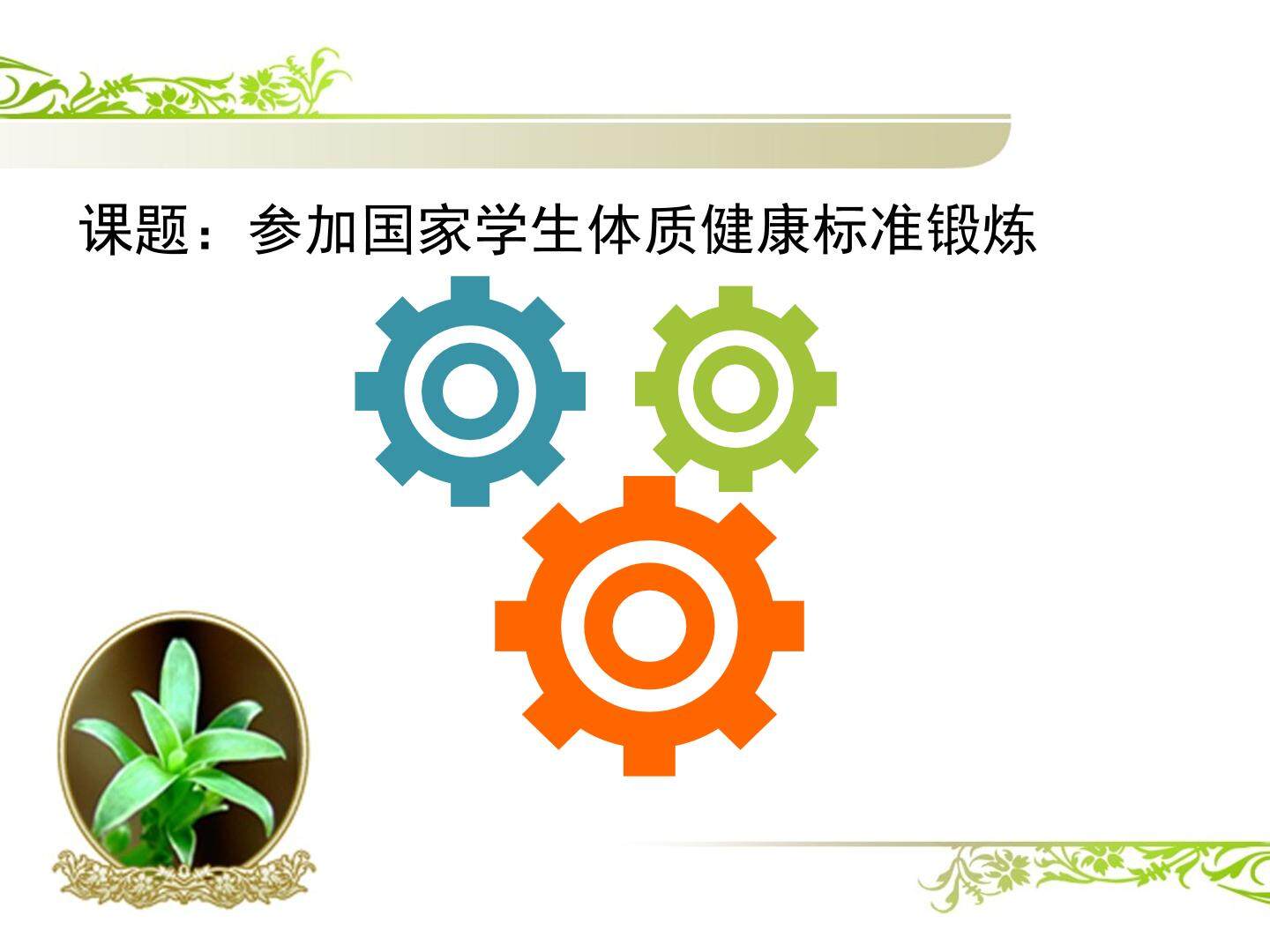 课题：参加国家学生体质健康标准锻炼